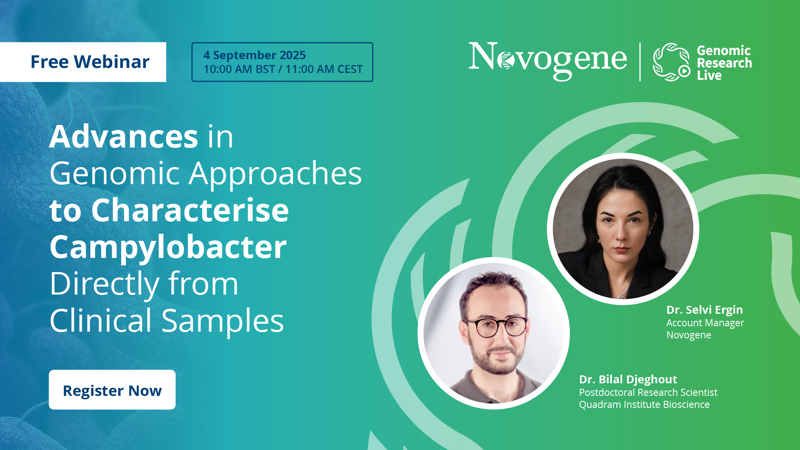 Free Webinar

4 September 2025
10:00 AM BST / 11:00 AM CEST

Novogene

Genomic Research Live

Advances in Genomic Approaches to Characterise Campylobacter Directly from Clinical Samples

Register Now

Dr. Selvi Ergin
Account Manager
Novogene

Dr. Bilal Djeghout
Postdoctoral Research Scientist
Quadram Institute Bioscience